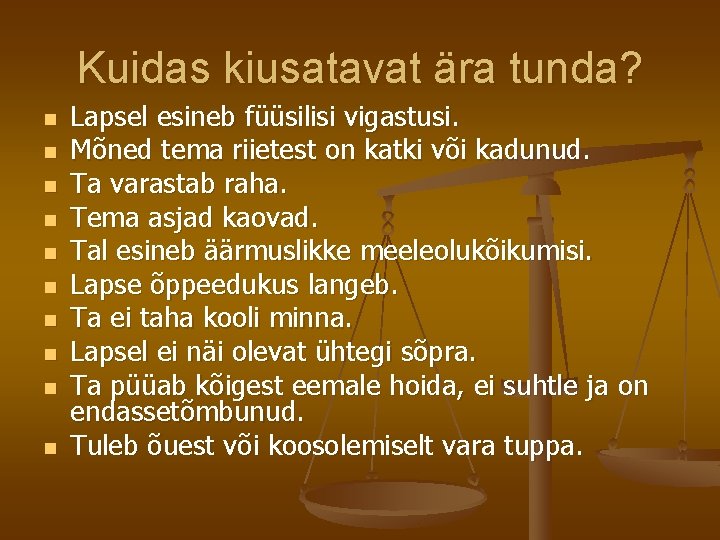 Kuidas kiusatavat ära tunda?

- Lapsel esineb füüsilisi vigastusi.
- Mõned tema riietest on katki või kadunud.
- Ta varastab raha.
- Tema asjad kaovad.
- Tal esineb äärmuslikke meeleolukõikumisi.
- Lapse õppeedukus langeb.
- Ta ei taha kooli minna.
- Lapsel ei näi olevat ühtegi sõpra.
- Ta püüab kõigest eemale hoida, ei suhtle ja on endassetõmbunud.
- Tuleb õuest või koosolemiselt vara tuppa.